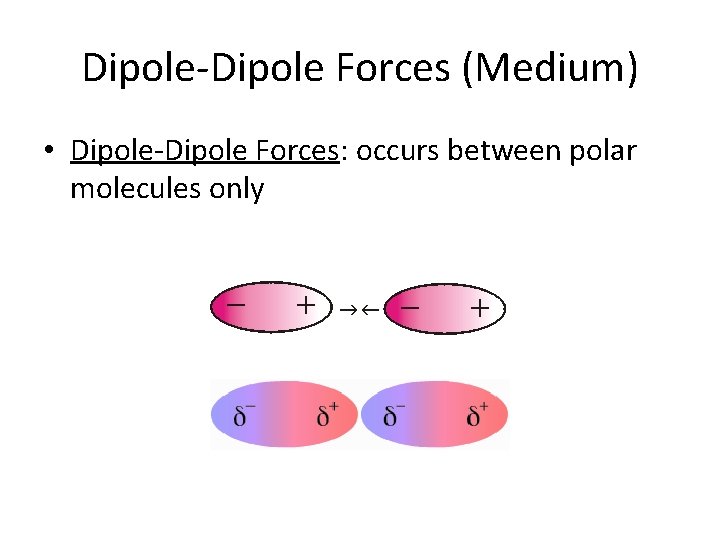 Dipole-Dipole Forces (Medium)

• Dipole-Dipole Forces: occurs between polar molecules only

− + →← − +

$\delta^-$ $\delta^+$ $\delta^-$ $\delta^+$